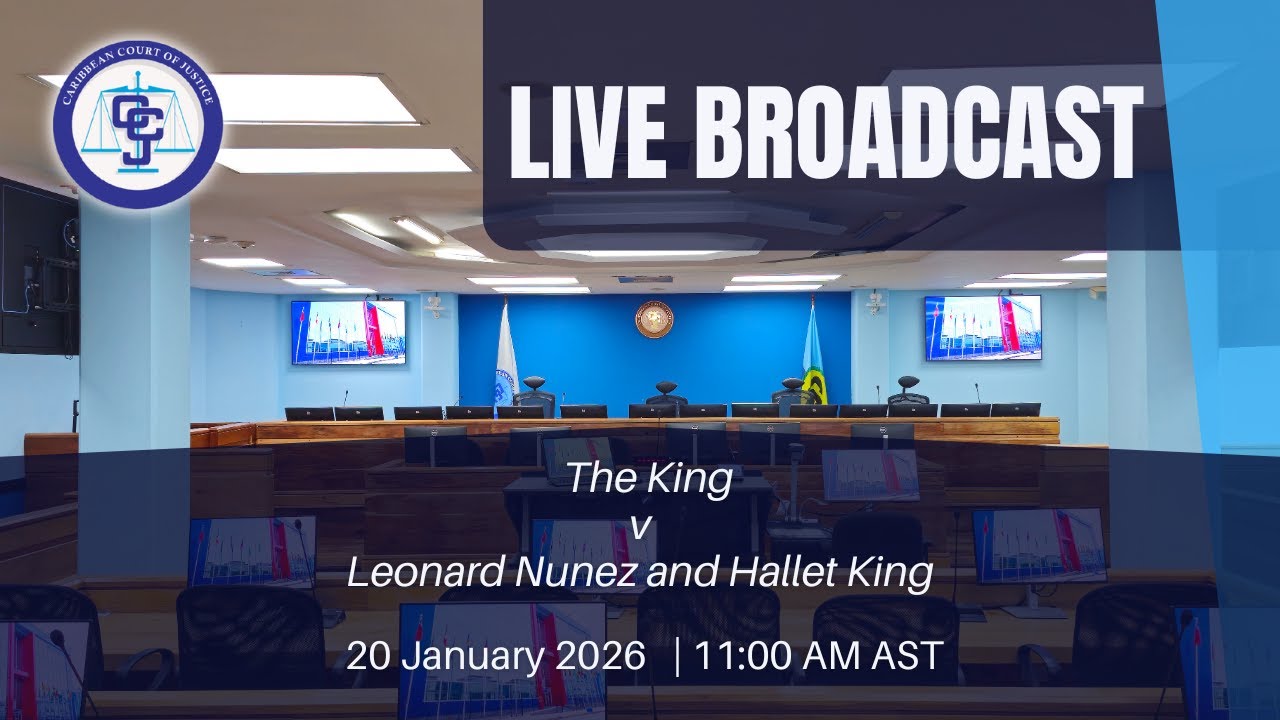 CARIBBEAN COURT OF JUSTICE
CCJ

LIVE BROADCAST

The King
v
Leonard Nunez and Hallet King

20 January 2026 | 11:00 AM AST